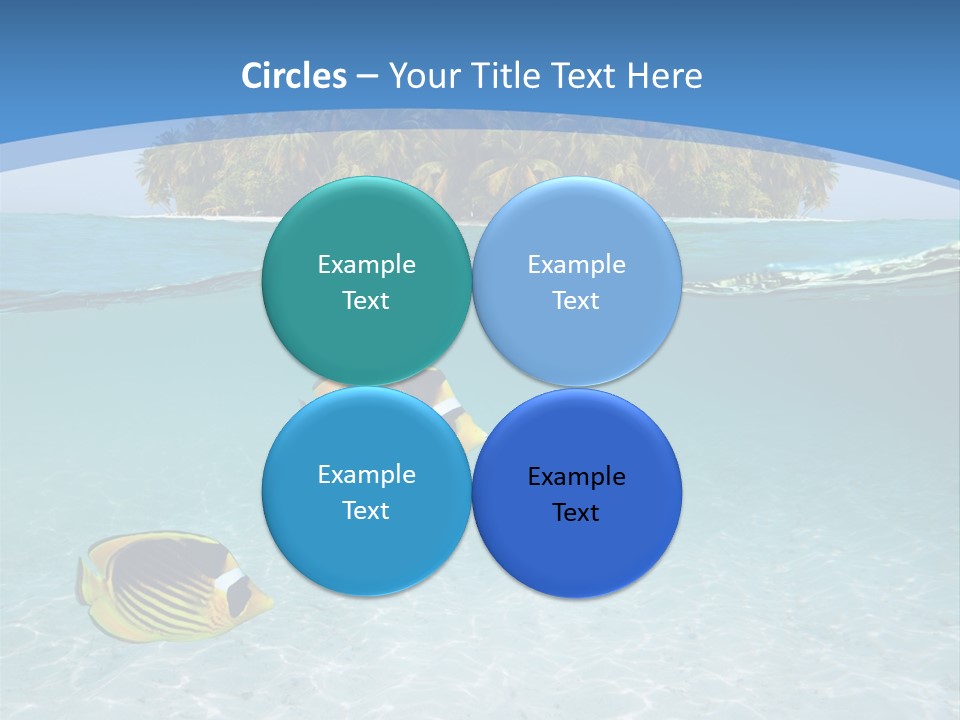 Circles – Your Title Text Here

Example Text

Example Text

Example Text

Example Text